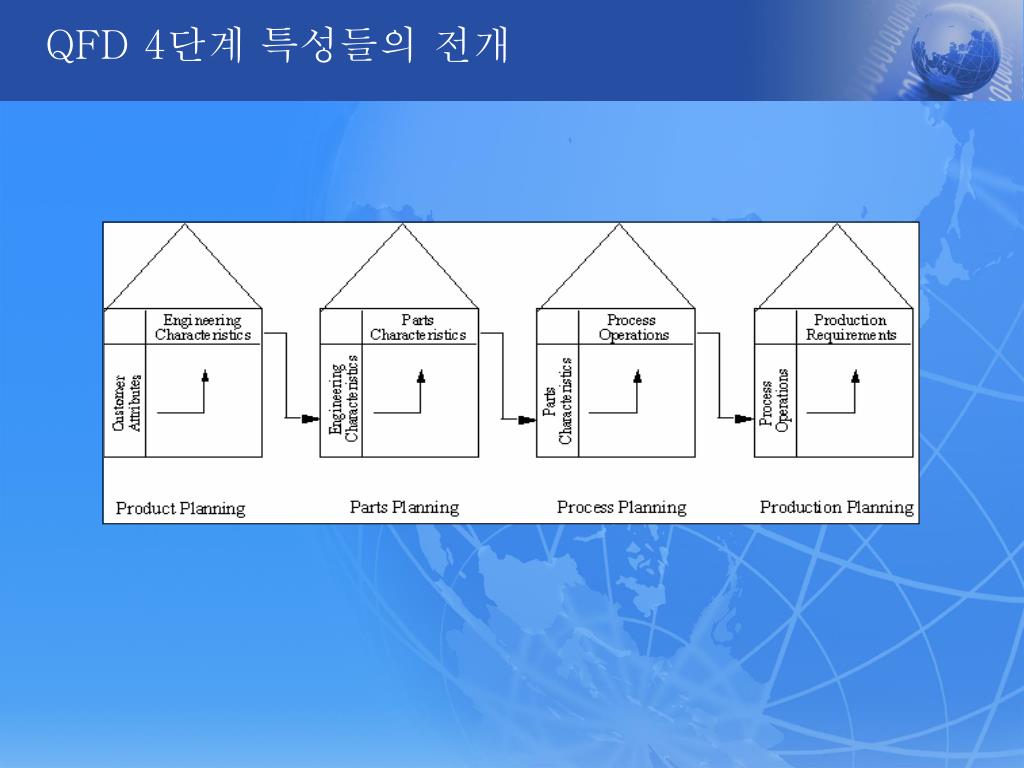 QFD 4단계 특성들의 전개

Engineering Characteristics

Customer Attributes

Product Planning

Parts Characteristics

Engineering Characteristics

Parts Planning

Process Operations

Parts Characteristics

Process Planning

Production Requirements

Process Operations

Production Planning